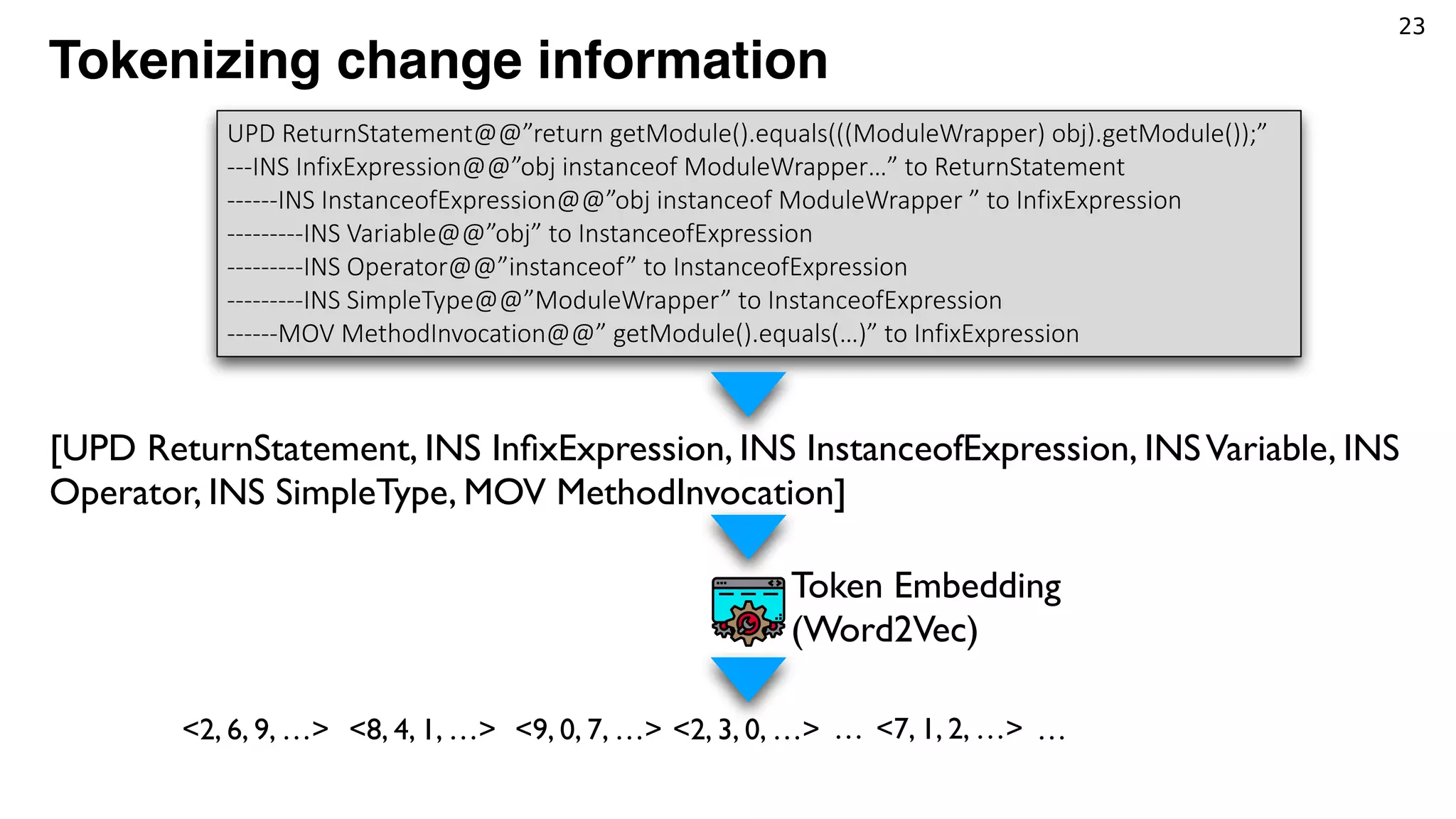 23

Tokenizing change information

UPD ReturnStatement@@”return getModule().equals(((ModuleWrapper) obj).getModule());”
---INS InfixExpression@@”obj instanceof ModuleWrapper…” to ReturnStatement
------INS InstanceofExpression@@”obj instanceof ModuleWrapper ” to InfixExpression
---------INS Variable@@”obj” to InstanceofExpression
---------INS Operator@@”instanceof” to InstanceofExpression
---------INS SimpleType@@”ModuleWrapper” to InstanceofExpression
------MOV MethodInvocation@@” getModule().equals(…)” to InfixExpression

[UPD ReturnStatement, INS InfixExpression, INS InstanceofExpression, INS Variable, INS Operator, INS SimpleType, MOV MethodInvocation]

Token Embedding (Word2Vec)

<2, 6, 9, …> <8, 4, 1, …> <9, 0, 7, …> <2, 3, 0, …> … <7, 1, 2, …> …